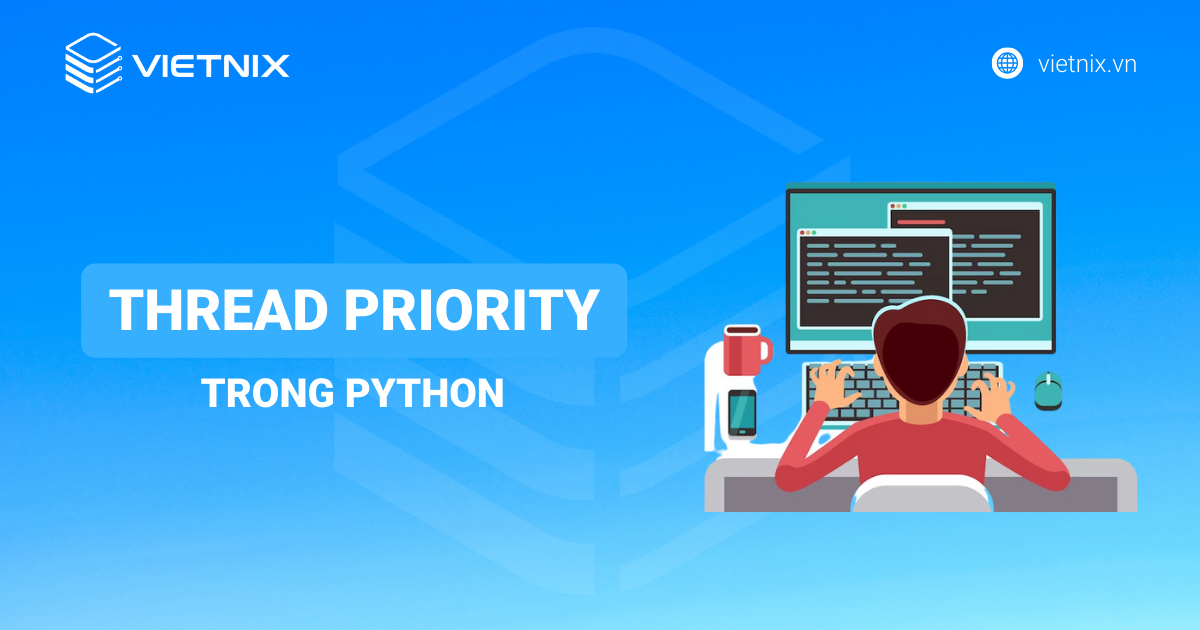 VIETNIX

vietnix.vn

THREAD PRIORITY

TRONG PYTHON